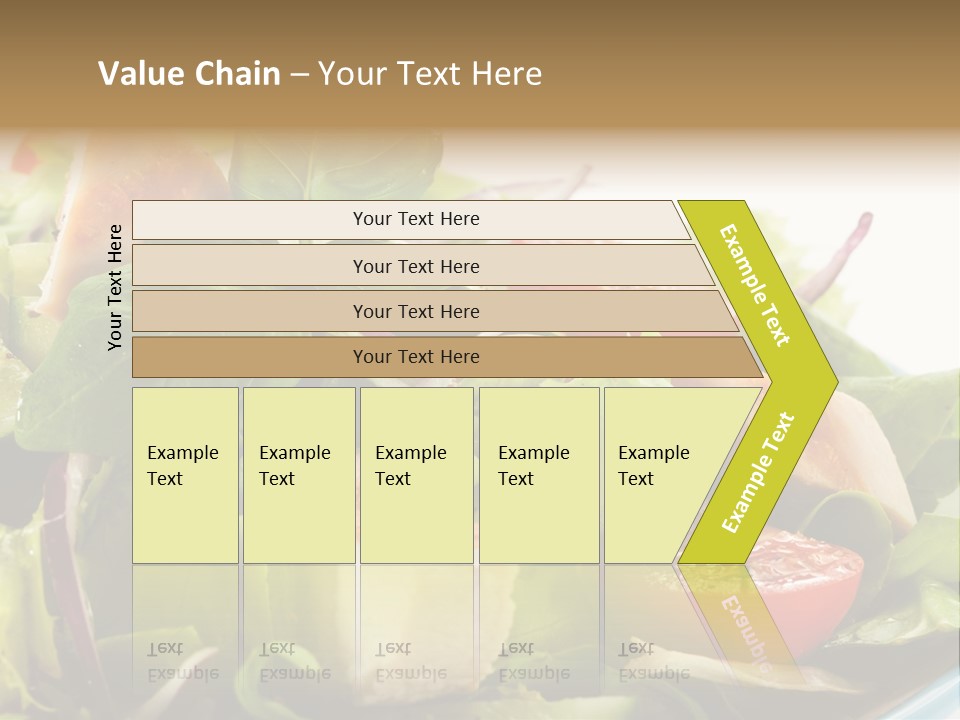 Value Chain – Your Text Here

Your Text Here

Your Text Here

Your Text Here

Your Text Here

Your Text Here

Example Text

Example Text

Example Text

Example Text

Example Text

Example Text

Example Text